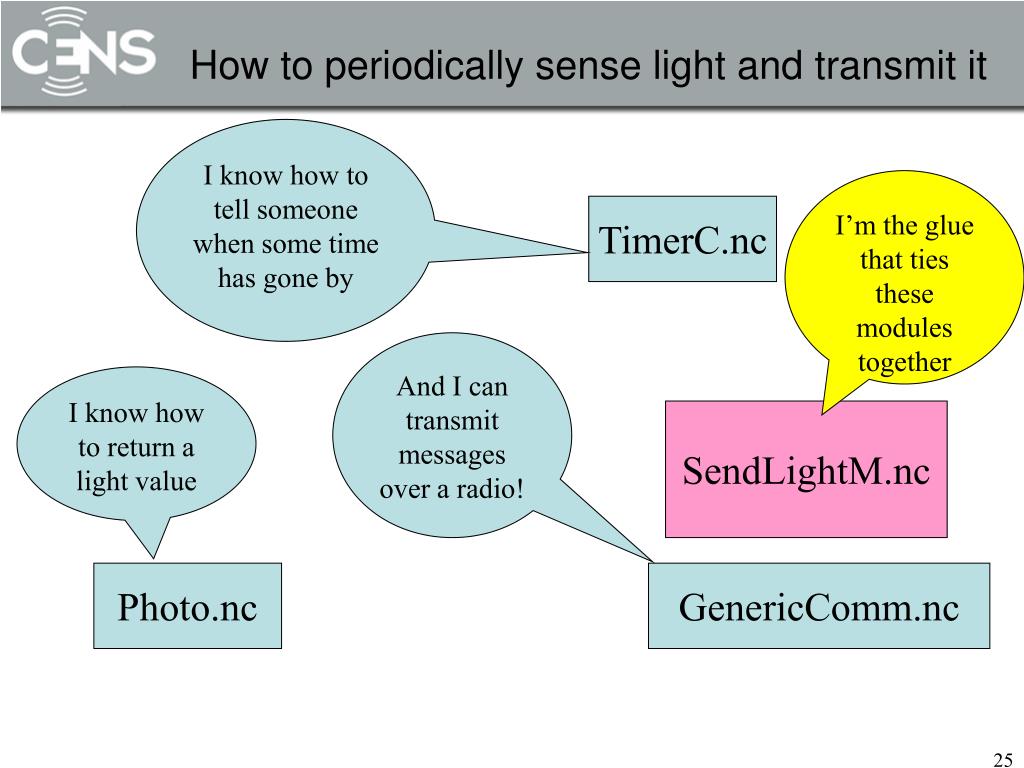 CENS

How to periodically sense light and transmit it

I know how to tell someone when some time has gone by

TimerC.nc

I'm the glue that ties these modules together

I know how to return a light value

And I can transmit messages over a radio!

SendLightM.nc

Photo.nc

GenericComm.nc

25